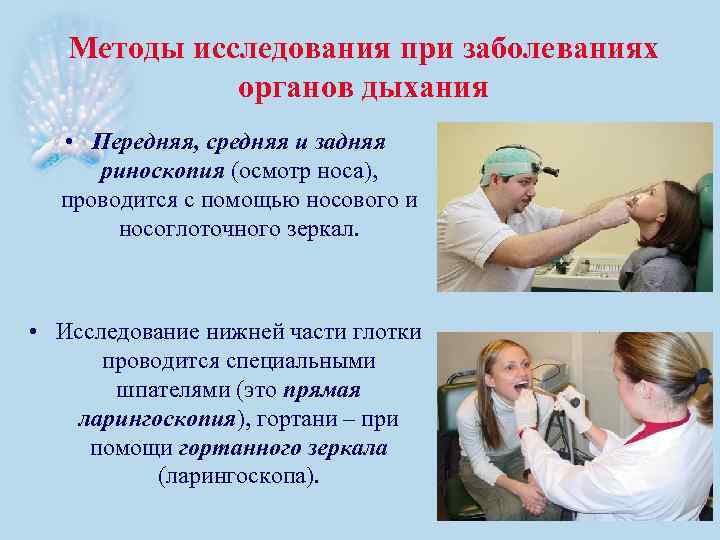 Методы исследования при заболеваниях органов дыхания

• Передняя, средняя и задняя риноскопия (осмотр носа), проводится с помощью носового и носоглоточного зеркал.

• Исследование нижней части глотки проводится специальными шпателями (это прямая ларингоскопия), гортани – при помощи гортанного зеркала (ларингоскопа).